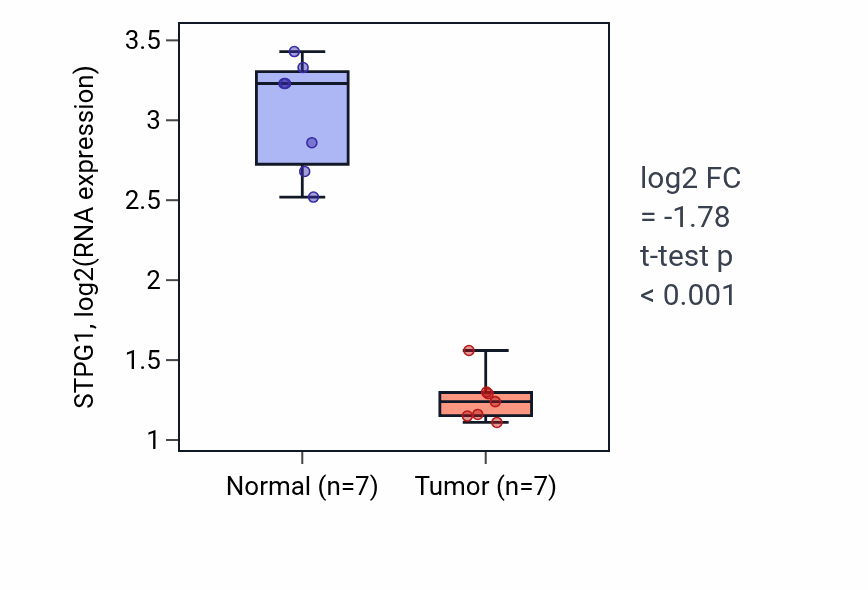 STPG1, log2(RNA expression)

3.5
3
2.5
2
1.5
1

Normal (n=7)
Tumor (n=7)

log2 FC = -1.78
t-test p < 0.001